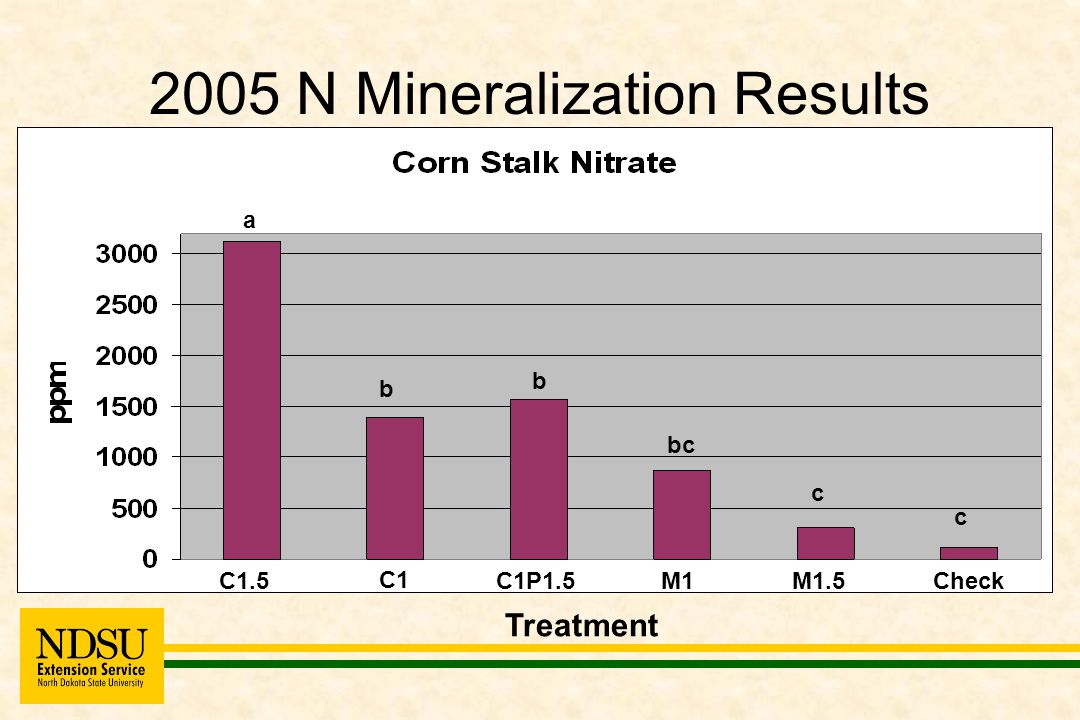 2005 N Mineralization Results

Corn Stalk Nitrate

ppm

3000
2500
2000
1500
1000
500
0

a
b
b
bc
c
c

C1.5 C1 C1P1.5 M1 M1.5 Check

Treatment

NDSU
Extension Service
North Dakota State University